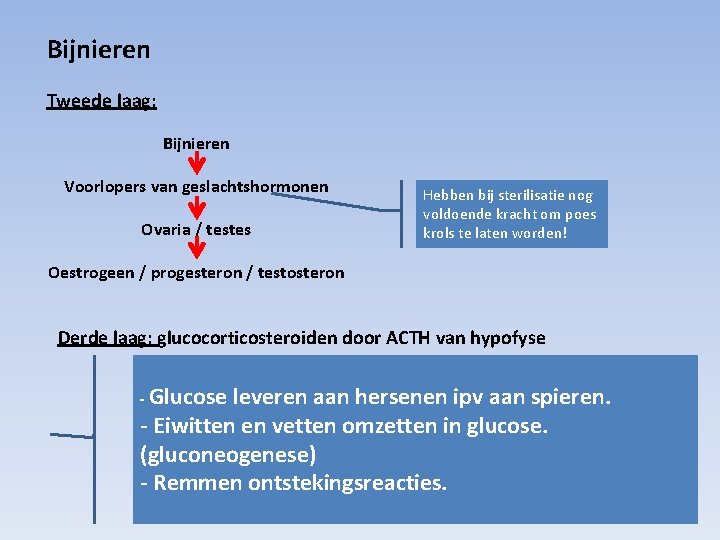 Bijnieren

Tweede laag:

Bijnieren

Voorlopers van geslachtshormonen

Ovaria / testes

Oestrogeen / progesteron / testosteron

Hebben bij sterilisatie nog voldoende kracht om poes krols te laten worden!

Derde laag: glucocorticosteroiden door ACTH van hypofyse

- Glucose leveren aan hersenen ipv aan spieren.
- Eiwitten en vetten omzetten in glucose. (gluconeogenese)
- Remmen ontstekingsreacties.